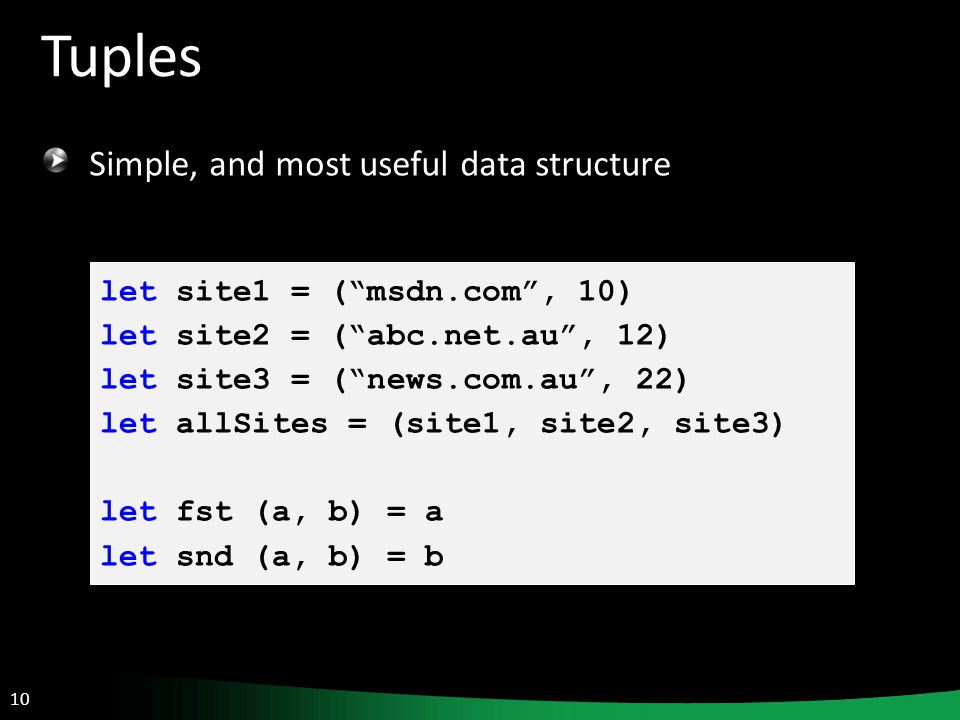 Tuples

Simple, and most useful data structure

let site1 = (“msdn.com”, 10)
let site2 = (“abc.net.au”, 12)
let site3 = (“news.com.au”, 22)
let allSites = (site1, site2, site3)

let fst (a, b) = a
let snd (a, b) = b

10